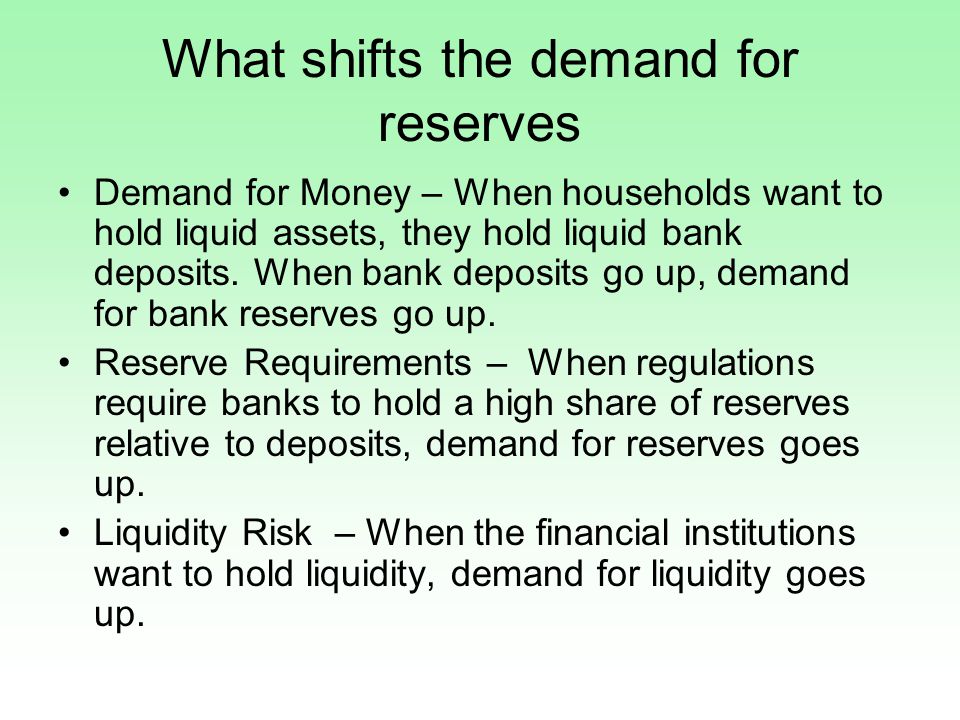 What shifts the demand for reserves

• Demand for Money – When households want to hold liquid assets, they hold liquid bank deposits. When bank deposits go up, demand for bank reserves go up.

• Reserve Requirements – When regulations require banks to hold a high share of reserves relative to deposits, demand for reserves goes up.

• Liquidity Risk – When the financial institutions want to hold liquidity, demand for liquidity goes up.